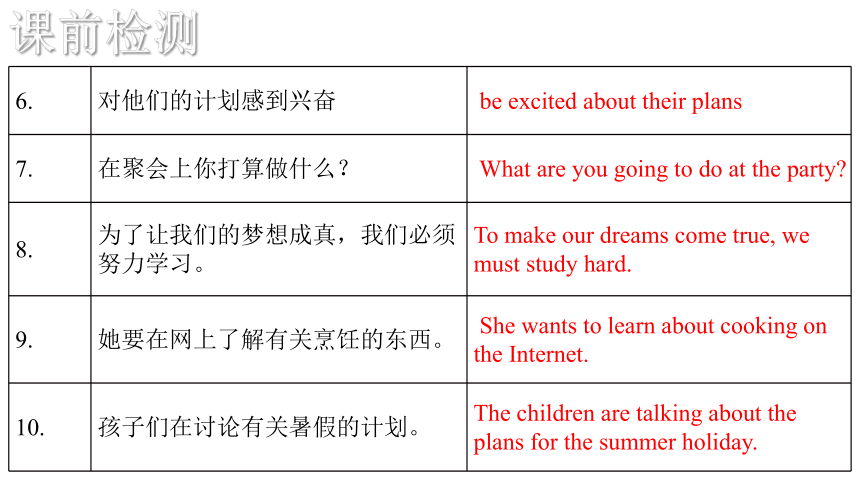 课前检测

| 6. | 对他们的计划感到兴奋 | be excited about their plans |
|---|---|---|
| 7. | 在聚会上你打算做什么？ | What are you going to do at the party? |
| 8. | 为了让我们的梦想成真，我们必须努力学习。 | To make our dreams come true, we must study hard. |
| 9. | 她要在网上了解有关烹饪的东西。 | She wants to learn about cooking on the Internet. |
| 10. | 孩子们在讨论有关暑假的计划。 | The children are talking about the plans for the summer holiday. |